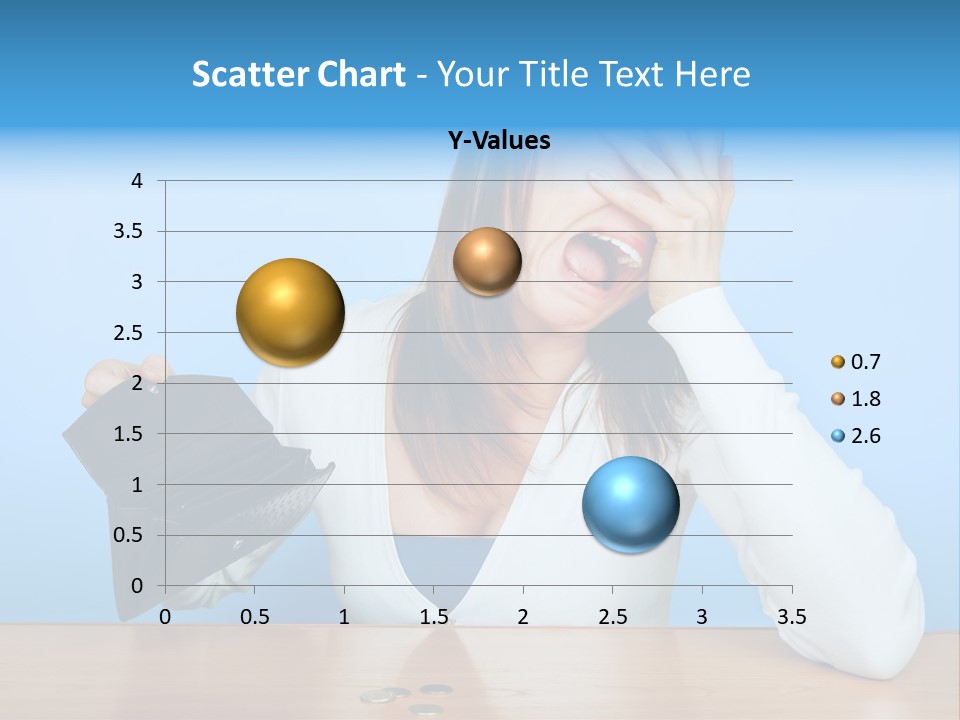 Scatter Chart - Your Title Text Here

Y-Values

4
3.5
3
2.5
2
1.5
1
0.5
0

0 0.5 1 1.5 2 2.5 3 3.5

0.7
1.8
2.6